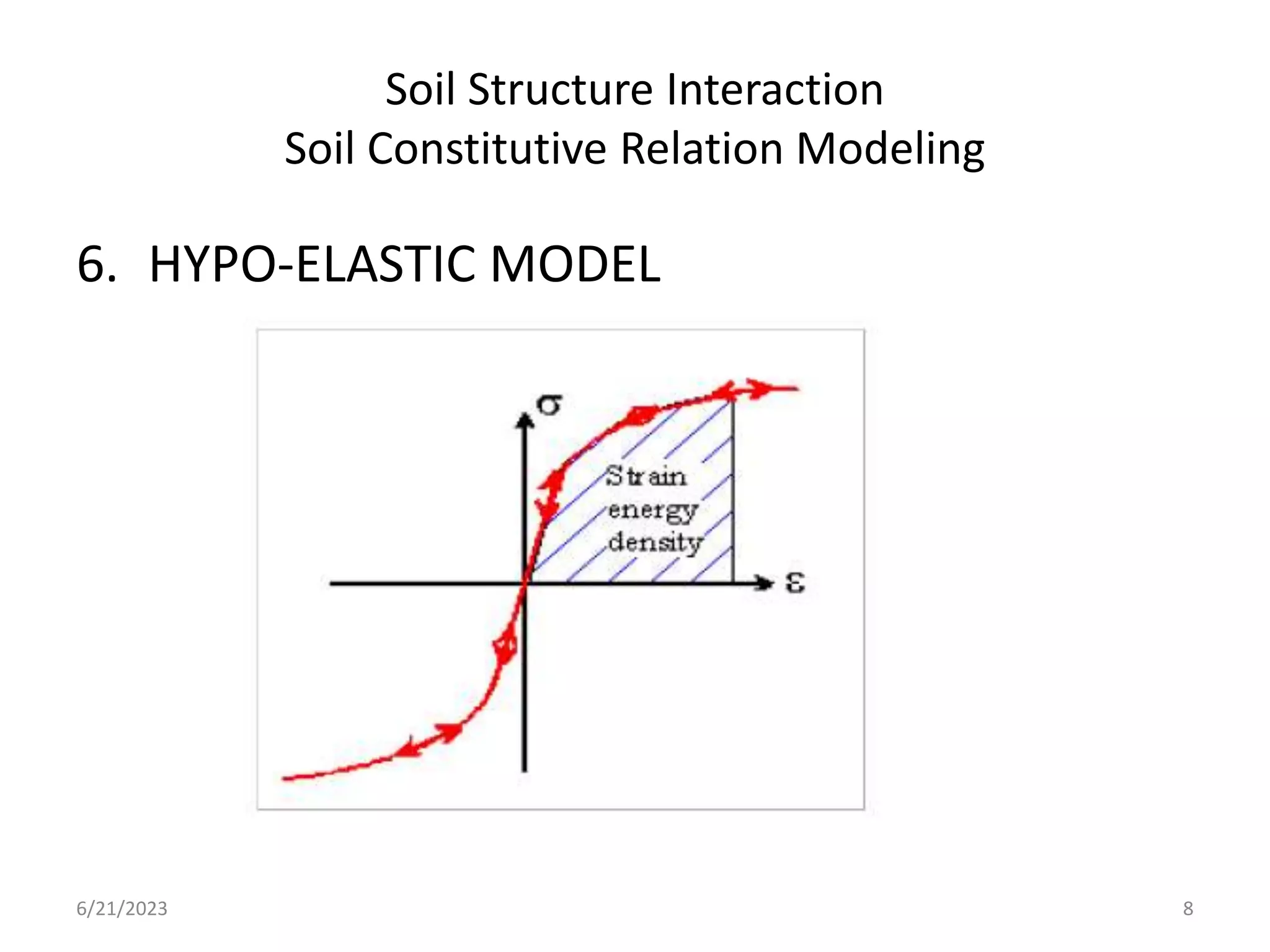 Soil Structure Interaction
Soil Constitutive Relation Modeling

6. HYPO-ELASTIC MODEL

$\sigma$

Strain energy density

$\varepsilon$

6/21/2023

8